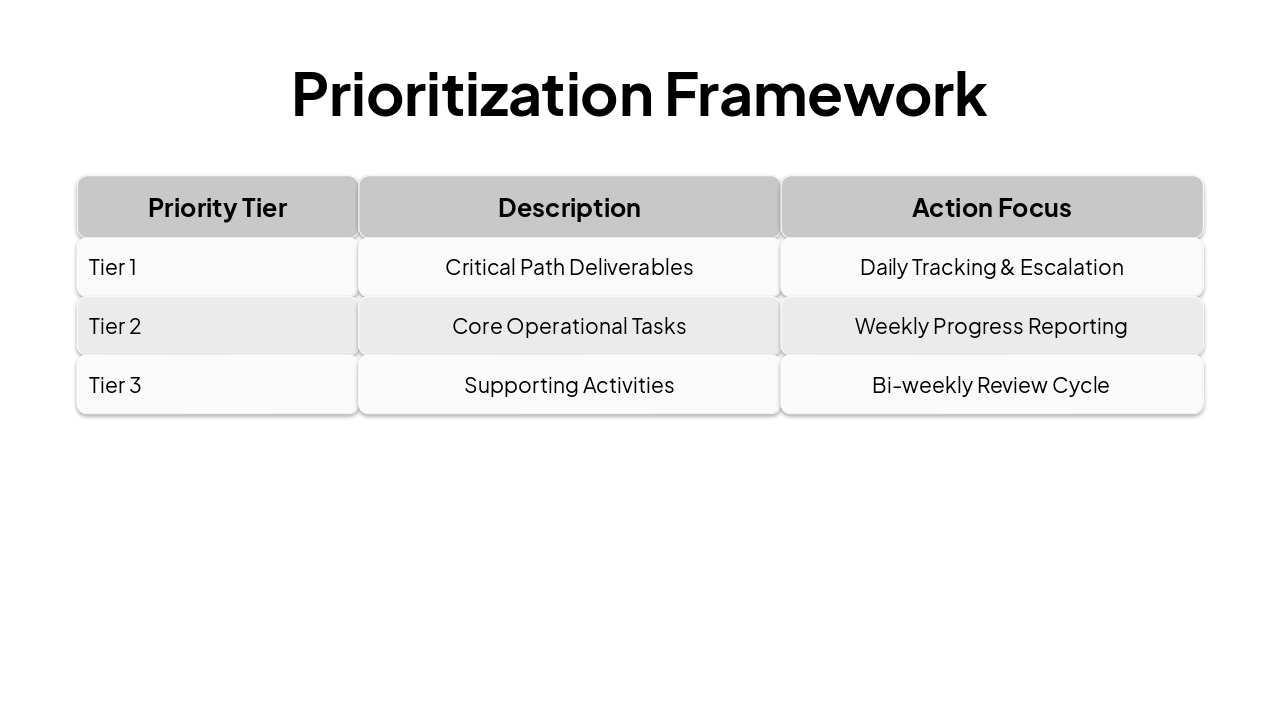 Prioritization Framework

| Priority Tier | Description | Action Focus |
|---|---|---|
| Tier 1 | Critical Path Deliverables | Daily Tracking & Escalation |
| Tier 2 | Core Operational Tasks | Weekly Progress Reporting |
| Tier 3 | Supporting Activities | Bi-weekly Review Cycle |